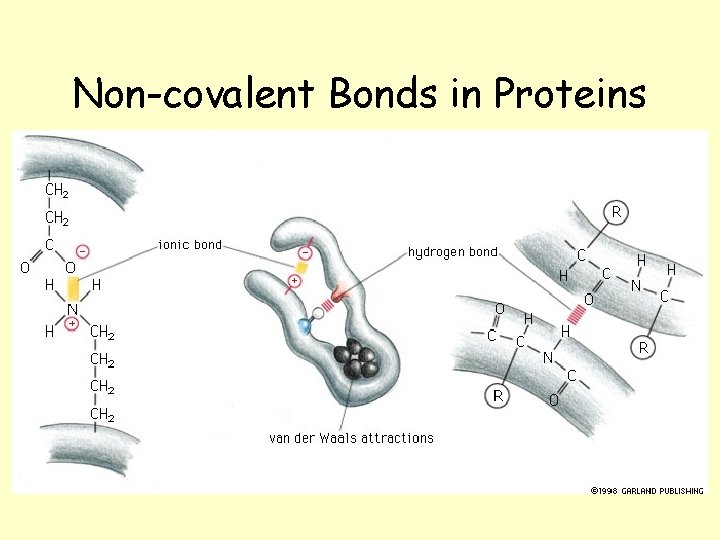 Non-covalent Bonds in Proteins

$CH_2$
$CH_2$
C
O
O
−
H
H
N
H
+
$CH_2$
$CH_2$
$CH_2$
$CH_2$

ionic bond

−
+

hydrogen bond

van der Waals attractions

R
C
H
C
O
H
N
H
C
R
O
C
H
C
H
N
C
O
R

©1998 GARLAND PUBLISHING